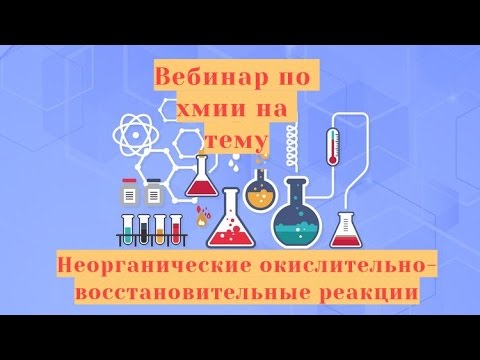 Вебинар по хмии на тему

Неорганические окислительно-восстановительные реакции